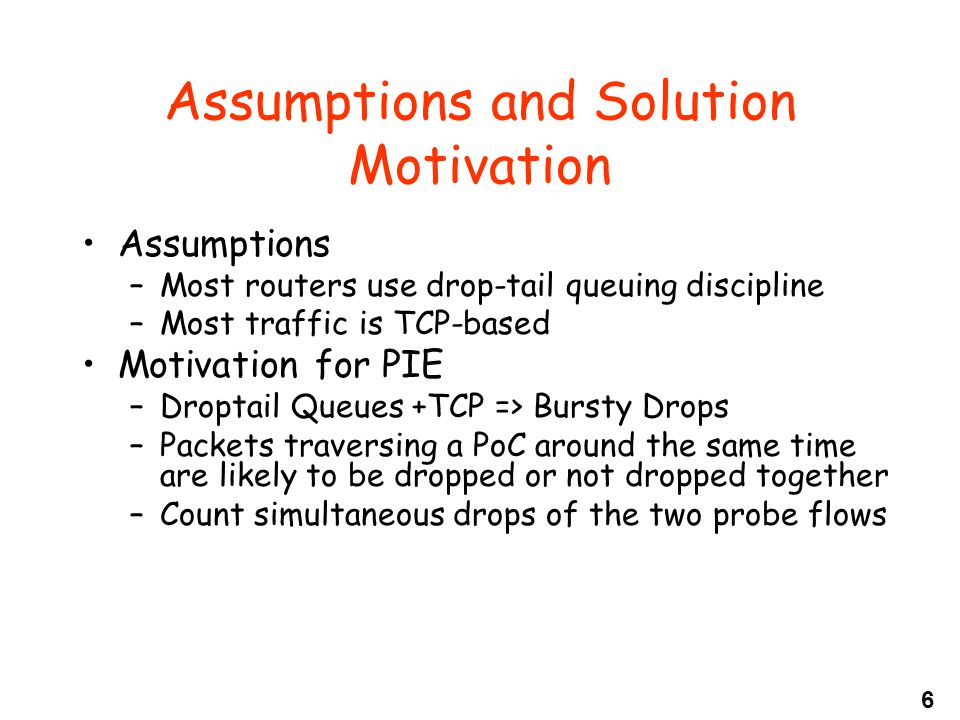 Assumptions and Solution Motivation

• Assumptions
– Most routers use drop-tail queuing discipline
– Most traffic is TCP-based
• Motivation for PIE
– Droptail Queues +TCP => Bursty Drops
– Packets traversing a PoC around the same time are likely to be dropped or not dropped together
– Count simultaneous drops of the two probe flows

6